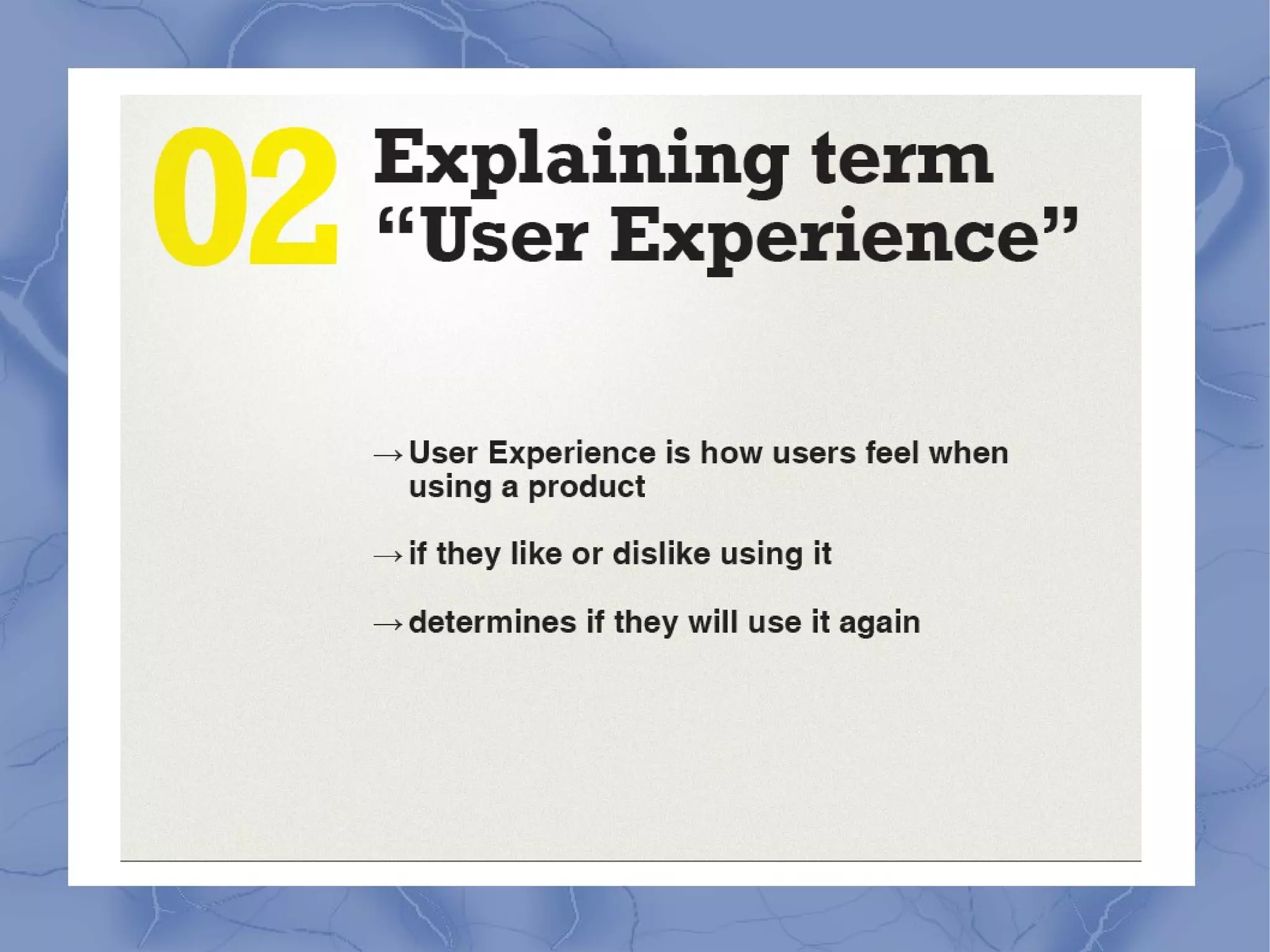 02 Explaining term “User Experience”

→ User Experience is how users feel when using a product

→ if they like or dislike using it

→ determines if they will use it again